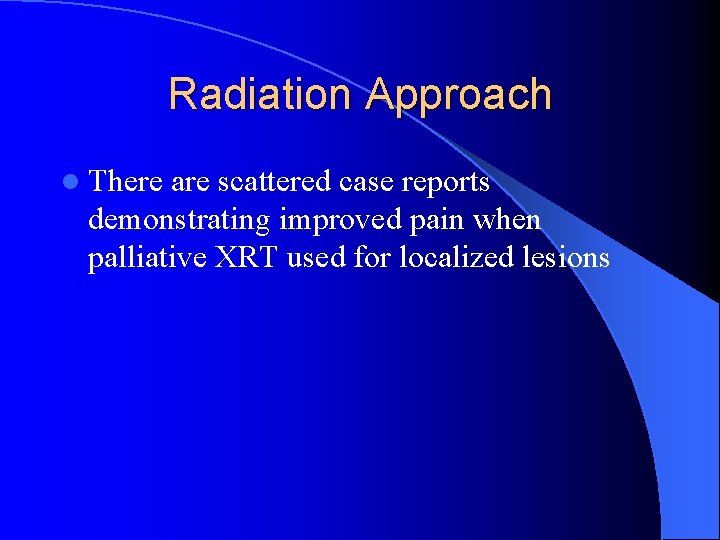 Radiation Approach

There are scattered case reports demonstrating improved pain when palliative XRT used for localized lesions